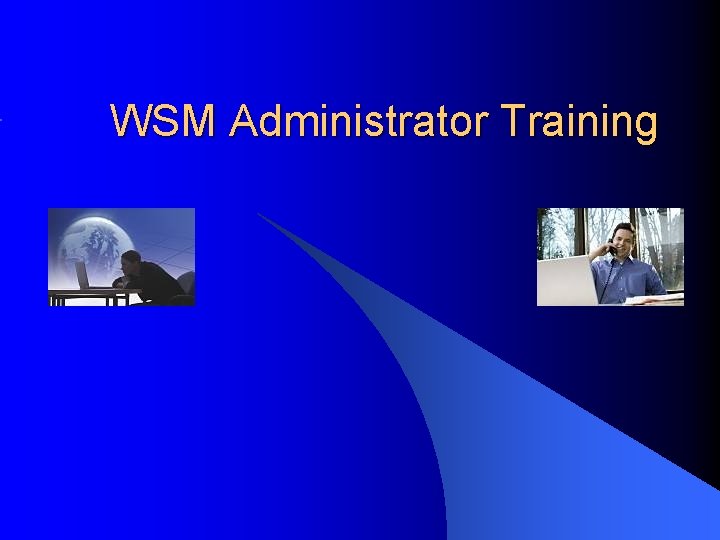 WSM Administrator Training